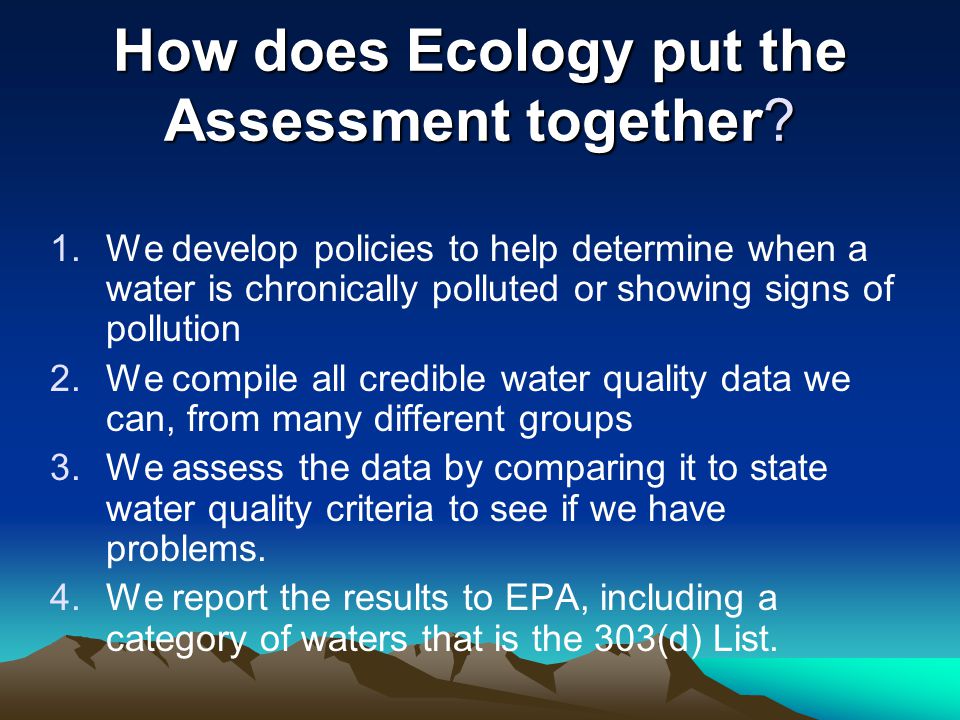 How does Ecology put the Assessment together?

1. We develop policies to help determine when a water is chronically polluted or showing signs of pollution
2. We compile all credible water quality data we can, from many different groups
3. We assess the data by comparing it to state water quality criteria to see if we have problems.
4. We report the results to EPA, including a category of waters that is the 303(d) List.